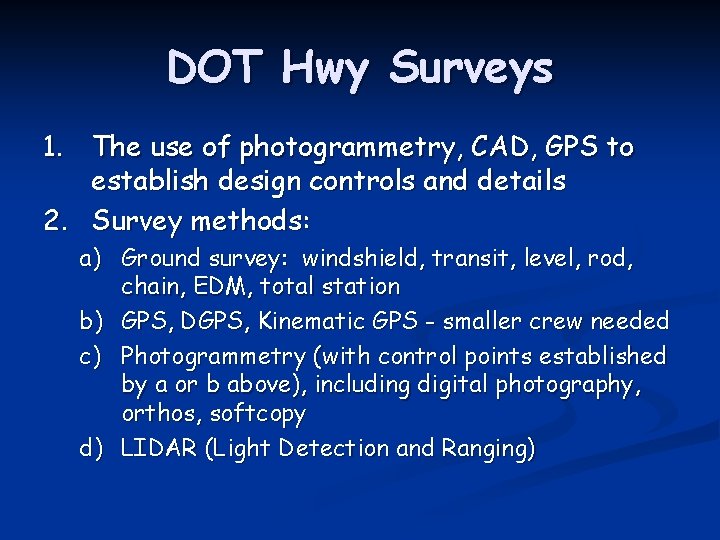 DOT Hwy Surveys

1. The use of photogrammetry, CAD, GPS to establish design controls and details
2. Survey methods:
a) Ground survey: windshield, transit, level, rod, chain, EDM, total station
b) GPS, DGPS, Kinematic GPS - smaller crew needed
c) Photogrammetry (with control points established by a or b above), including digital photography, orthos, softcopy
d) LIDAR (Light Detection and Ranging)